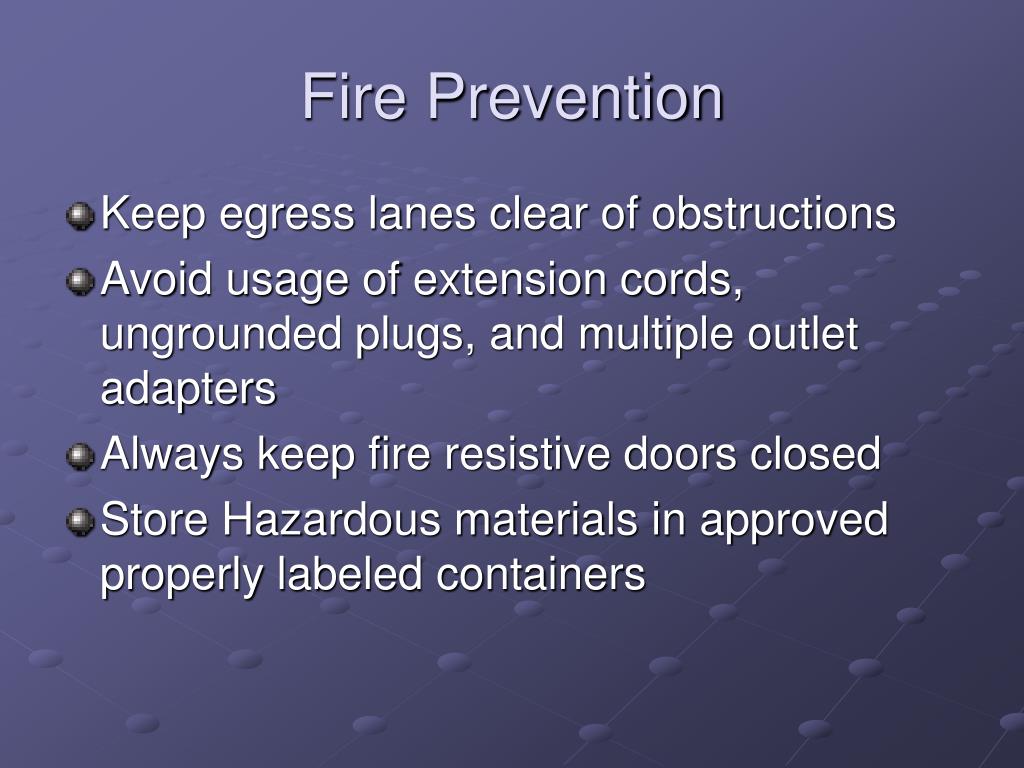 Fire Prevention

Keep egress lanes clear of obstructions

Avoid usage of extension cords, ungrounded plugs, and multiple outlet adapters

Always keep fire resistive doors closed

Store Hazardous materials in approved properly labeled containers